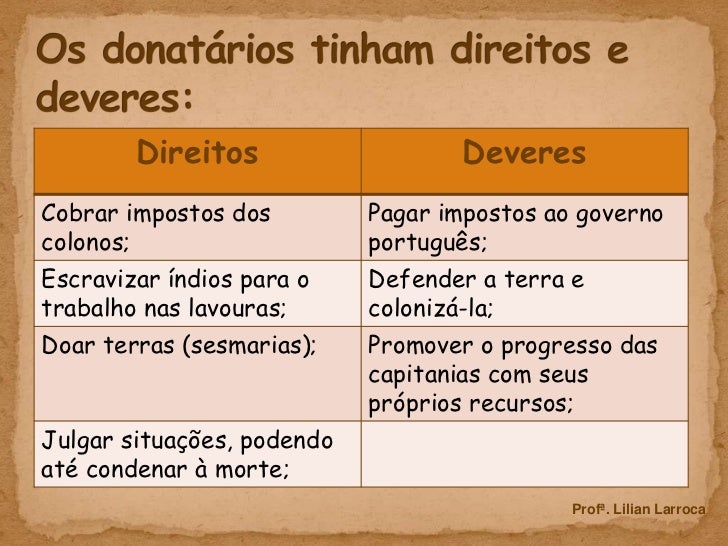 Os donatários tinham direitos e deveres:

| Direitos | Deveres |
|---|---|
| Cobrar impostos dos colonos; | Pagar impostos ao governo português; |
| Escravizar índios para o trabalho nas lavouras; | Defender a terra e colonizá-la; |
| Doar terras (sesmarias); | Promover o progresso das capitanias com seus próprios recursos; |
| Julgar situações, podendo até condenar à morte; | |

Profª. Lilian Larroca